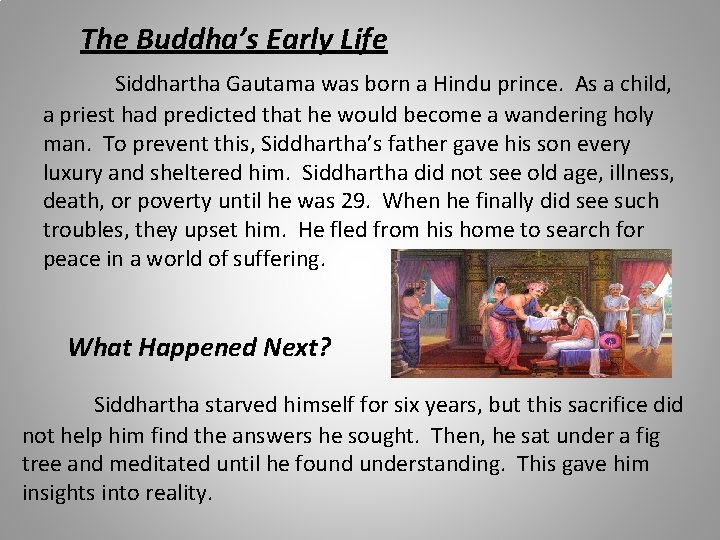 The Buddha's Early Life

Siddhartha Gautama was born a Hindu prince. As a child, a priest had predicted that he would become a wandering holy man. To prevent this, Siddhartha's father gave his son every luxury and sheltered him. Siddhartha did not see old age, illness, death, or poverty until he was 29. When he finally did see such troubles, they upset him. He fled from his home to search for peace in a world of suffering.

What Happened Next?

Siddhartha starved himself for six years, but this sacrifice did not help him find the answers he sought. Then, he sat under a fig tree and meditated until he found understanding. This gave him insights into reality.